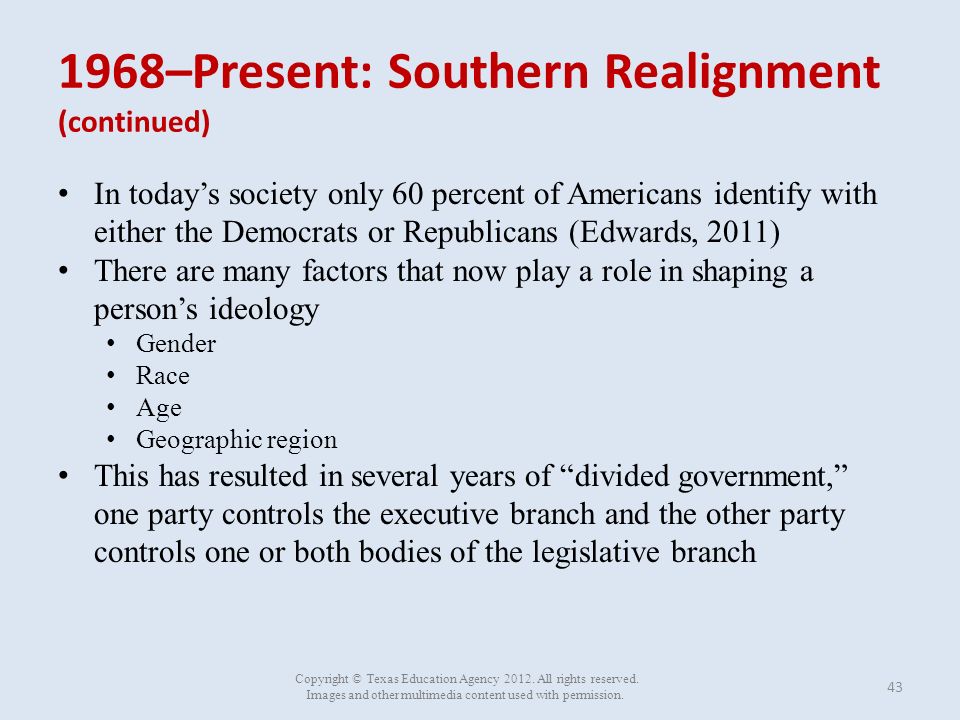 1968–Present: Southern Realignment
(continued)

• In today’s society only 60 percent of Americans identify with either the Democrats or Republicans (Edwards, 2011)
• There are many factors that now play a role in shaping a person’s ideology
  • Gender
  • Race
  • Age
  • Geographic region
• This has resulted in several years of “divided government,” one party controls the executive branch and the other party controls one or both bodies of the legislative branch

Copyright © Texas Education Agency 2012. All rights reserved.
Images and other multimedia content used with permission.

43